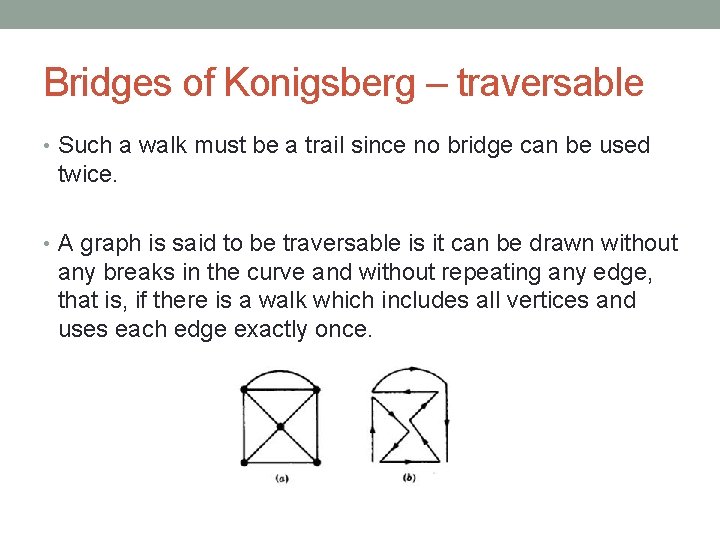 Bridges of Konigsberg – traversable

• Such a walk must be a trail since no bridge can be used twice.

• A graph is said to be traversable is it can be drawn without any breaks in the curve and without repeating any edge, that is, if there is a walk which includes all vertices and uses each edge exactly once.

(a)

(b)